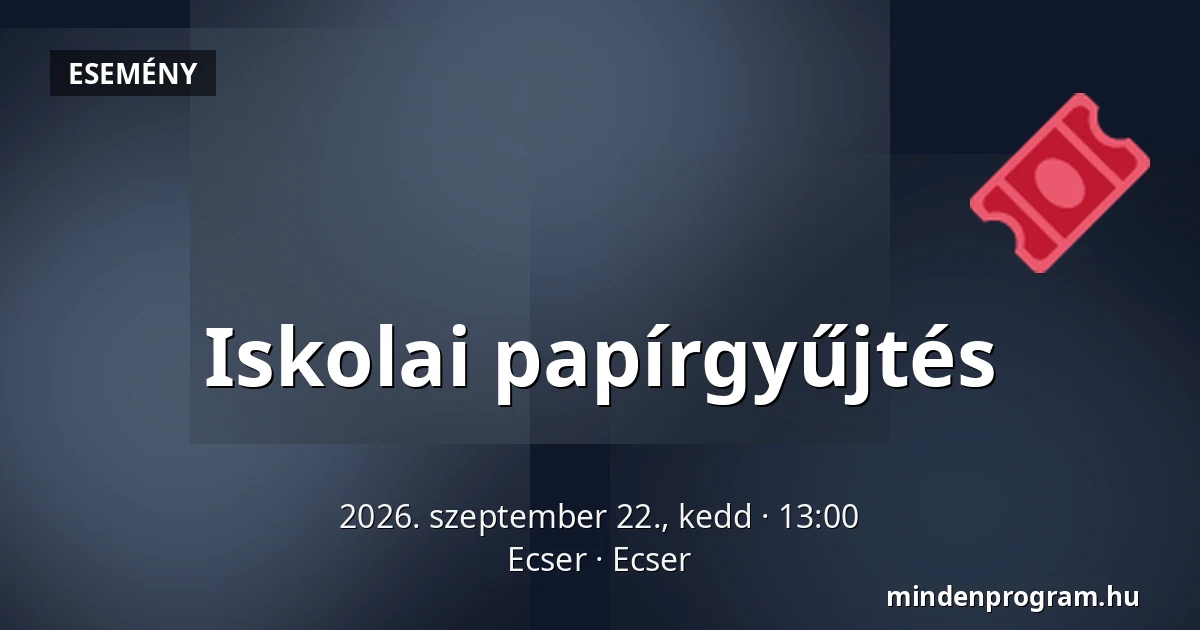 ESEMÉNY

Iskolai papírgyűjtés

2026. szeptember 22., kedd · 13:00
Ecser · Ecser

mindenprogram.hu